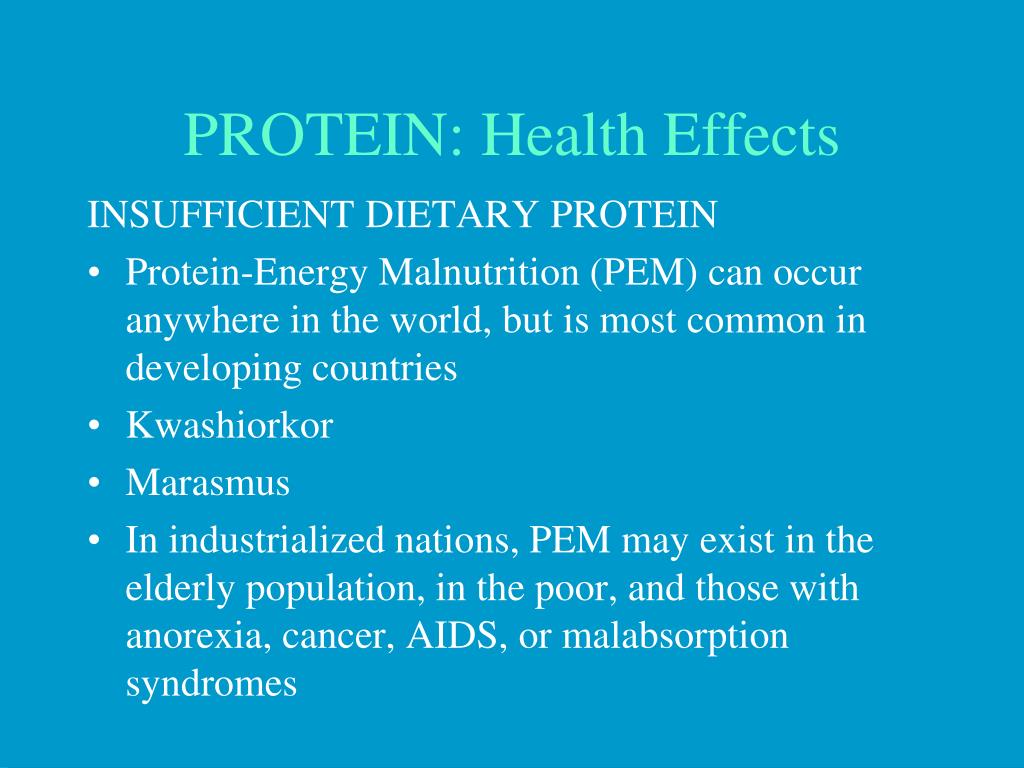 PROTEIN: Health Effects

INSUFFICIENT DIETARY PROTEIN

• Protein-Energy Malnutrition (PEM) can occur anywhere in the world, but is most common in developing countries
• Kwashiorkor
• Marasmus
• In industrialized nations, PEM may exist in the elderly population, in the poor, and those with anorexia, cancer, AIDS, or malabsorption syndromes